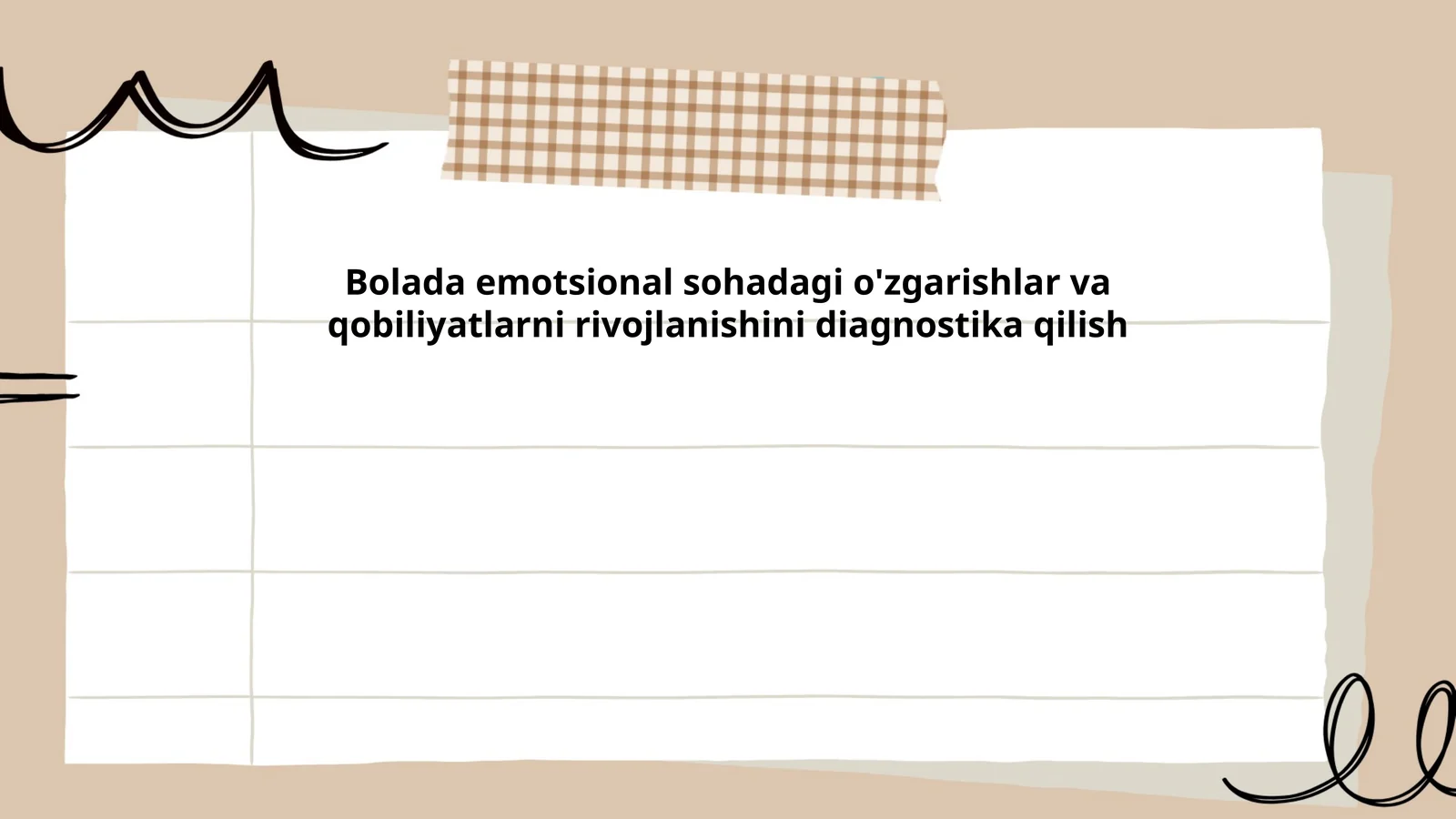 Bolada emotsional sohadagi o'zgarishlar va qobiliyatlarni rivojlanishini diagnostika qilish